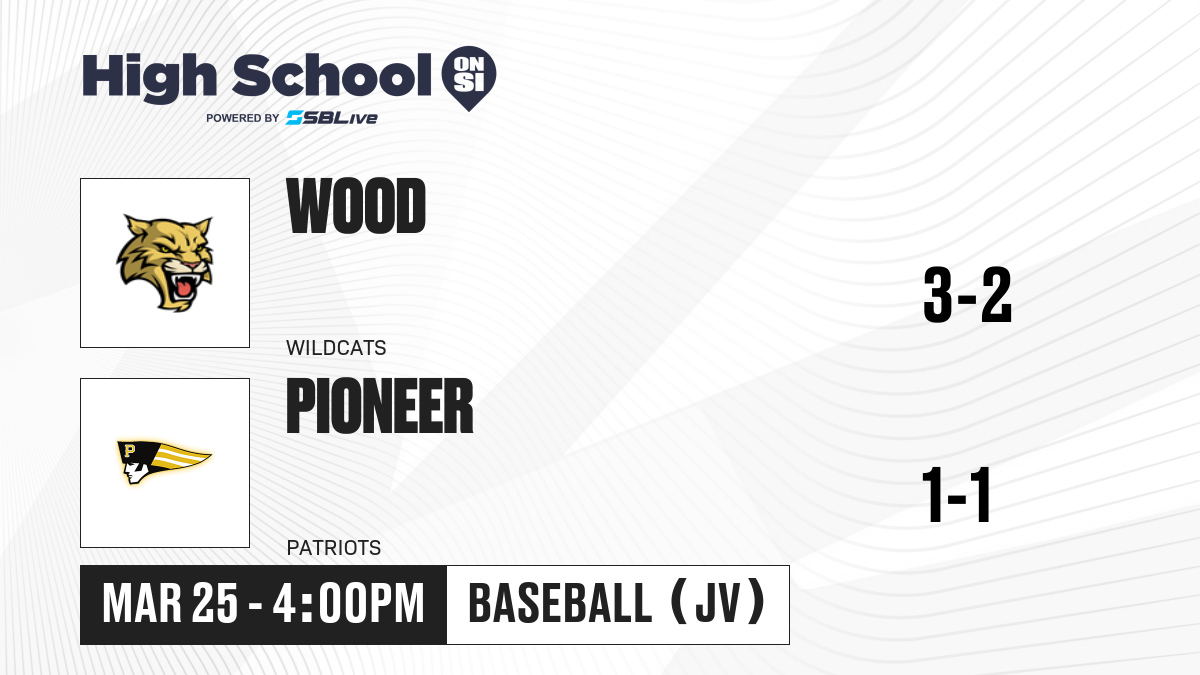 High School ON SI
POWERED BY SBLive

WOOD
WILDCATS

3-2

P

PIONEER
PATRIOTS

1-1

MAR 25 - 4:00PM

BASEBALL (JV)